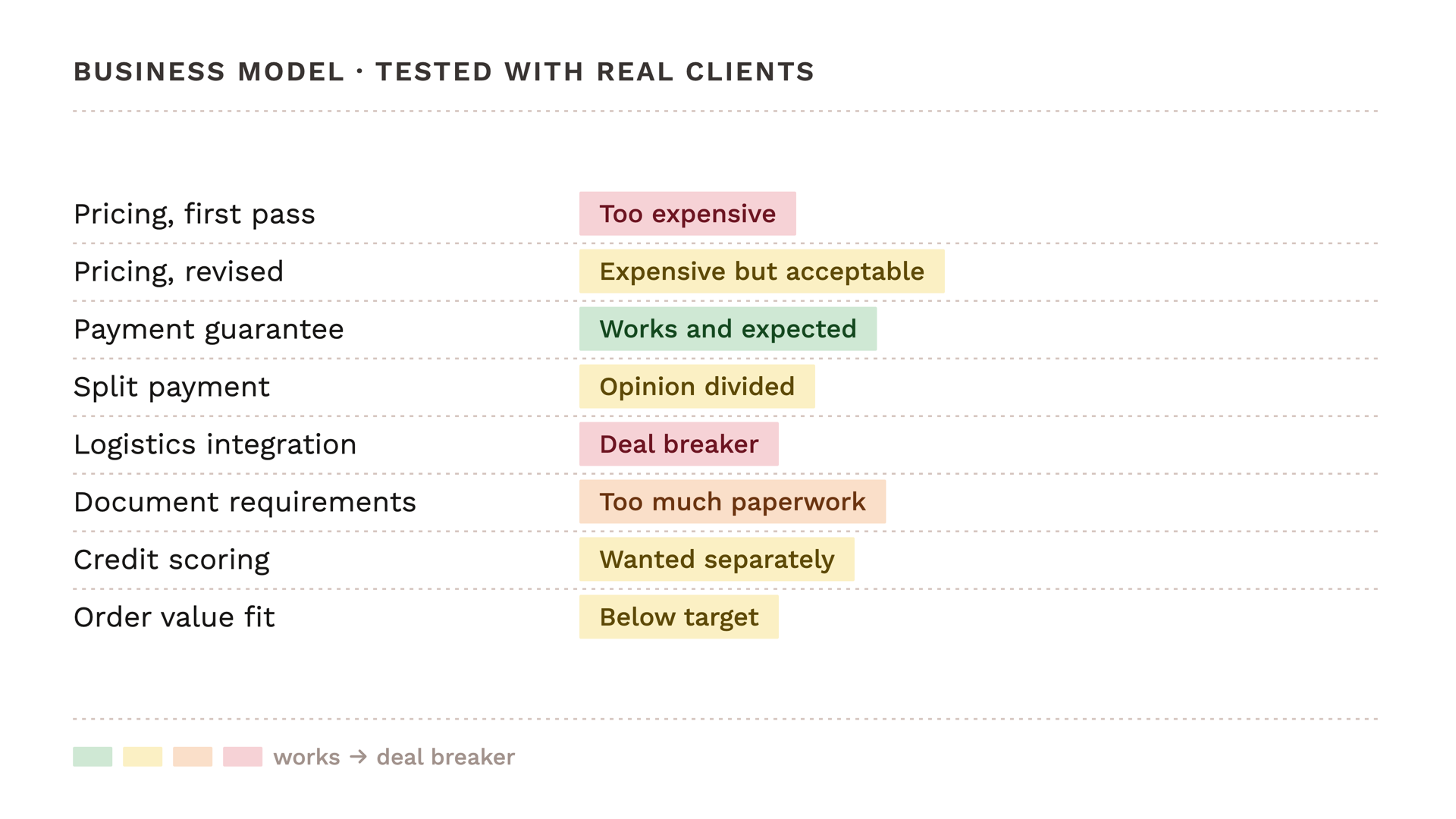 BUSINESS MODEL · TESTED WITH REAL CLIENTS

Pricing, first pass
Too expensive

Pricing, revised
Expensive but acceptable

Payment guarantee
Works and expected

Split payment
Opinion divided

Logistics integration
Deal breaker

Document requirements
Too much paperwork

Credit scoring
Wanted separately

Order value fit
Below target

works → deal breaker